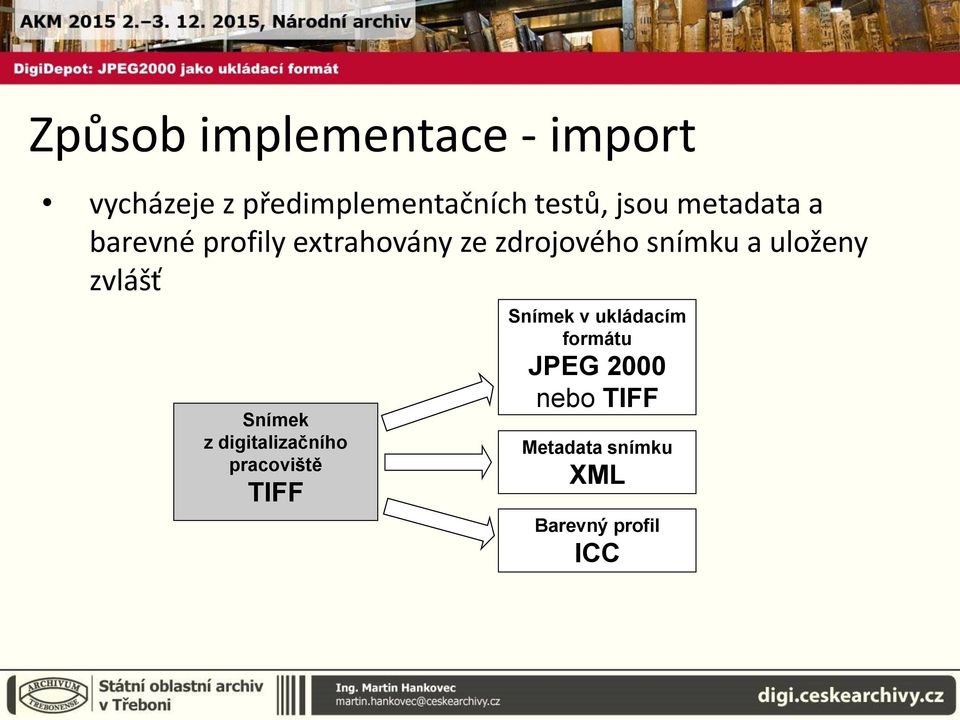 AKM 2015 2.–3. 12. 2015, Národní archiv

DigiDepot: JPEG2000 jako ukládací formát

Způsob implementace - import

• vycházeje z předimplementačních testů, jsou metadata a barevné profily extrahovány ze zdrojového snímku a uloženy zvlášť

Snímek z digitalizačního pracoviště TIFF

Snímek v ukládacím formátu JPEG 2000 nebo TIFF

Metadata snímku XML

Barevný profil ICC

ARCHIVUM TREBONENSE

Státní oblastní archiv v Třeboni

Ing. Martin Hankovec
martin.hankovec@ceskearchivy.cz

digi.ceskearchivy.cz